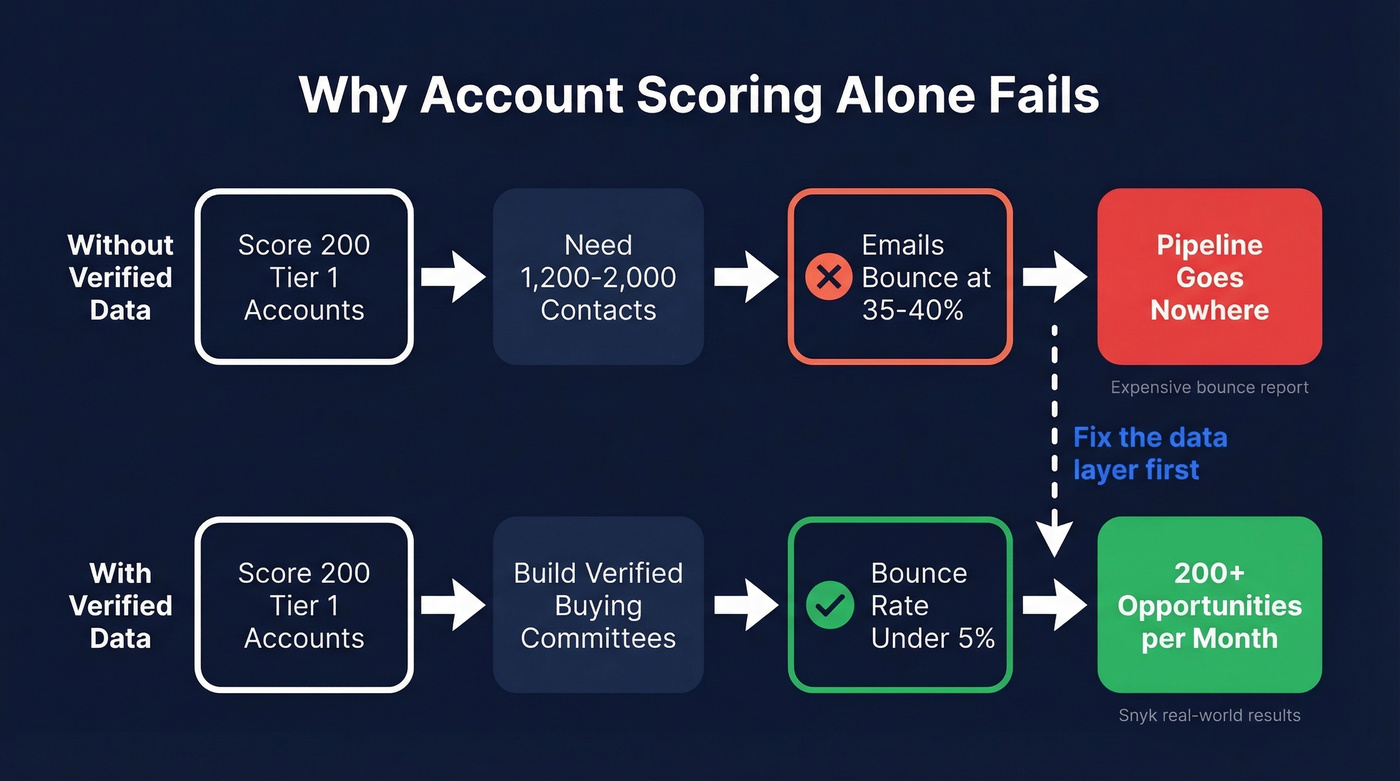 Why Account Scoring Alone Fails

Without Verified Data

Score 200 Tier 1 Accounts

Need 1,200-2,000 Contacts

Emails Bounce at 35-40%

Pipeline Goes Nowhere

Expensive bounce report

Fix the data layer first

With Verified Data

Score 200 Tier 1 Accounts

Build Verified Buying Committees

Bounce Rate Under 5%

200+ Opportunities per Month

Snyk real-world results